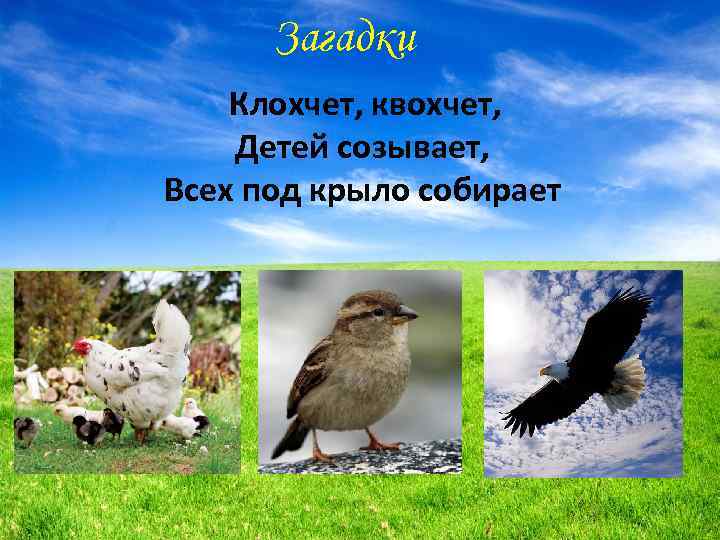 Загадки

Клохчет, квохчет,
Детей созывает,
Всех под крыло собирает